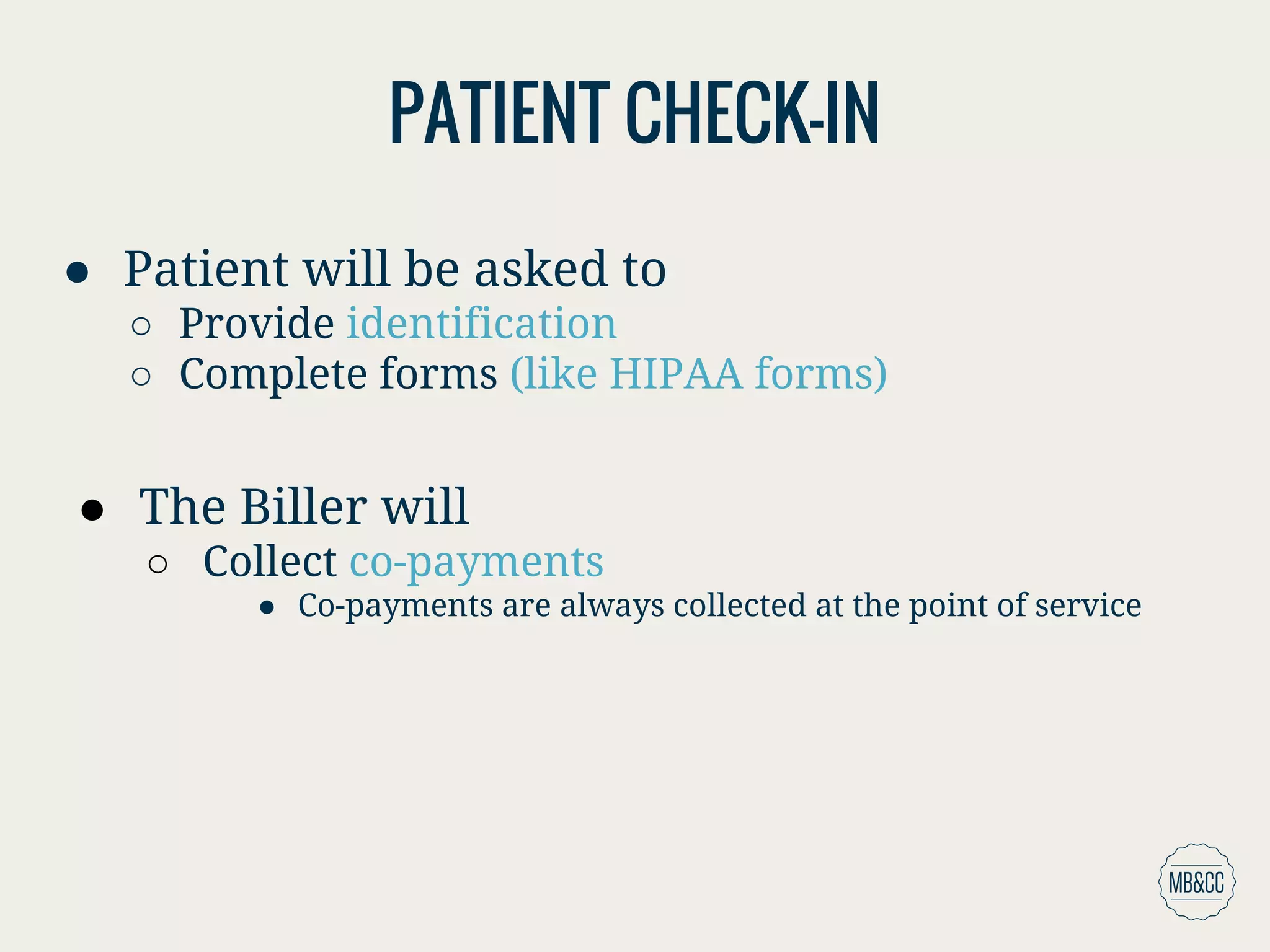 PATIENT CHECK-IN

● Patient will be asked to
○ Provide identification
○ Complete forms (like HIPAA forms)

● The Biller will
○ Collect co-payments
● Co-payments are always collected at the point of service

MB&CC